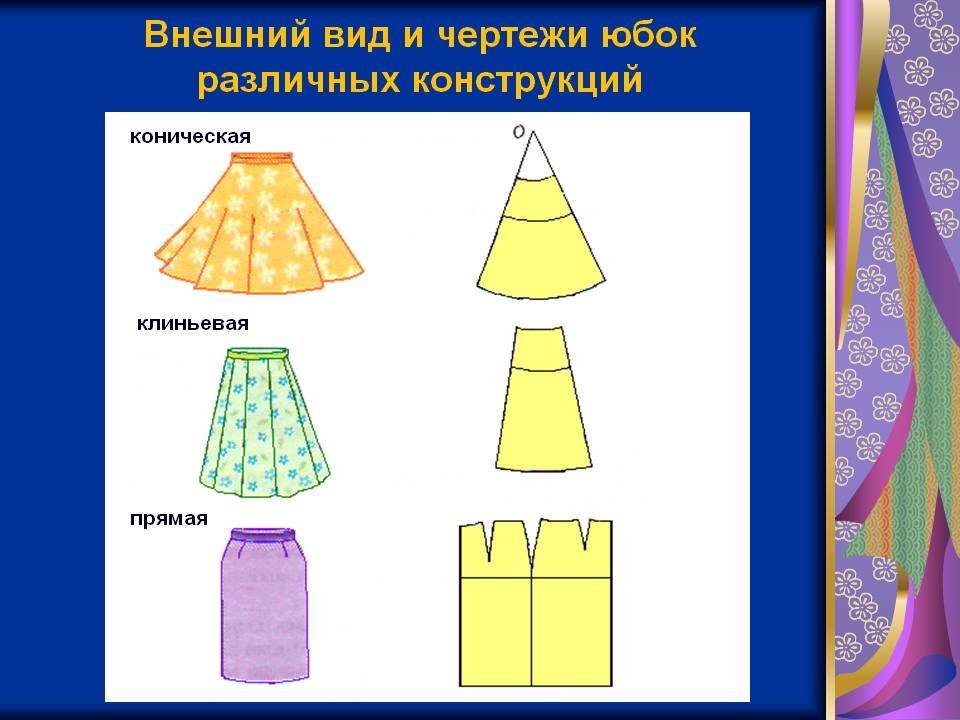 Внешний вид и чертежи юбок различных конструкций

коническая

О

клиньевая

прямая